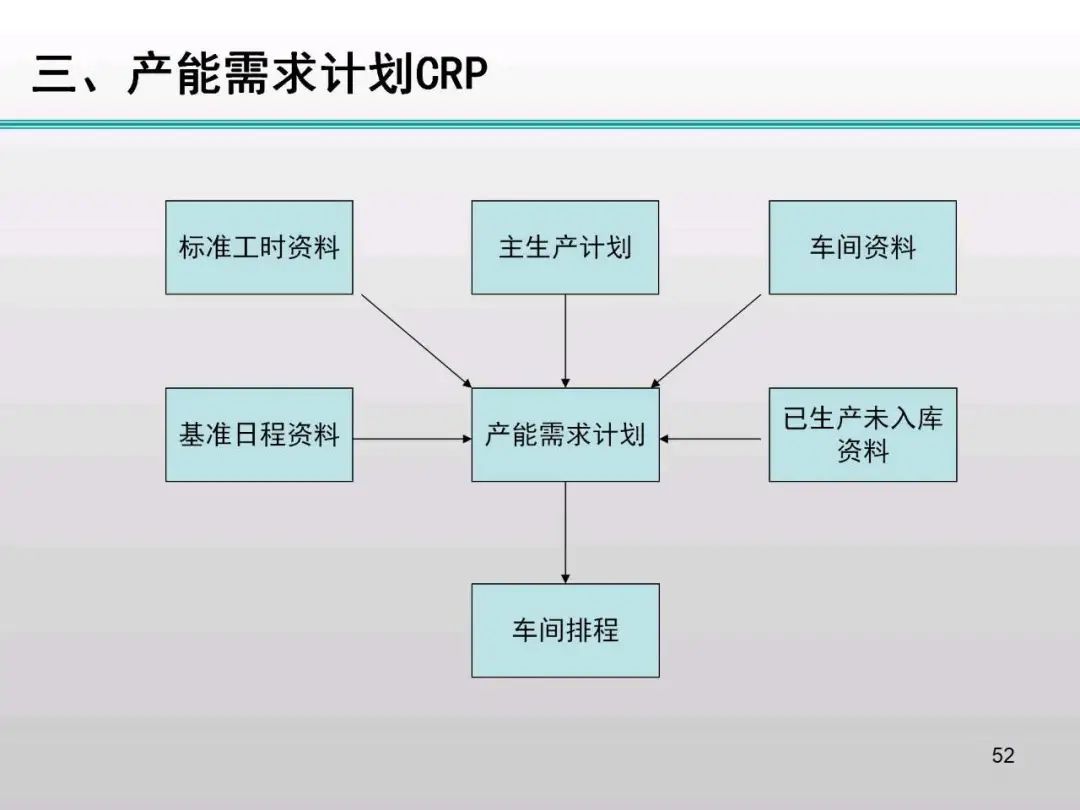 三、产能需求计划CRP

标准工时资料

主生产计划

车间资料

基准日程资料

产能需求计划

已生产未入库资料

车间排程

52